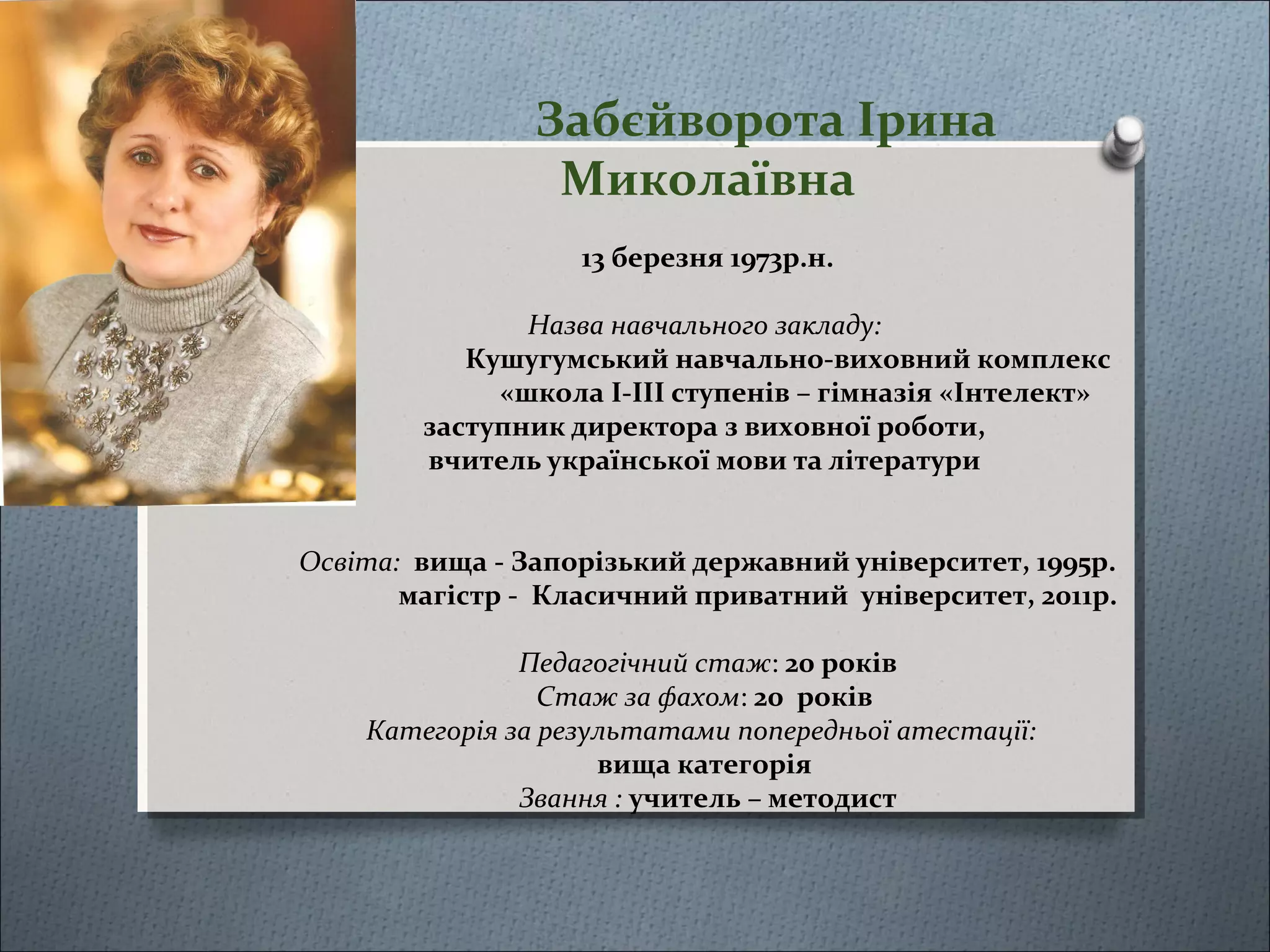 Забєйворота Ірина Миколаївна

13 березня 1973р.н.

Назва навчального закладу:
Кушугумський навчально-виховний комплекс «школа І-ІІІ ступенів – гімназія «Інтелект»
заступник директора з виховної роботи, вчитель української мови та літератури

Освіта: вища - Запорізький державний університет, 1995р.
магістр - Класичний приватний університет, 2011р.

Педагогічний стаж: 20 років
Стаж за фахом: 20 років
Категорія за результатами попередньої атестації:
вища категорія
Звання : учитель – методист